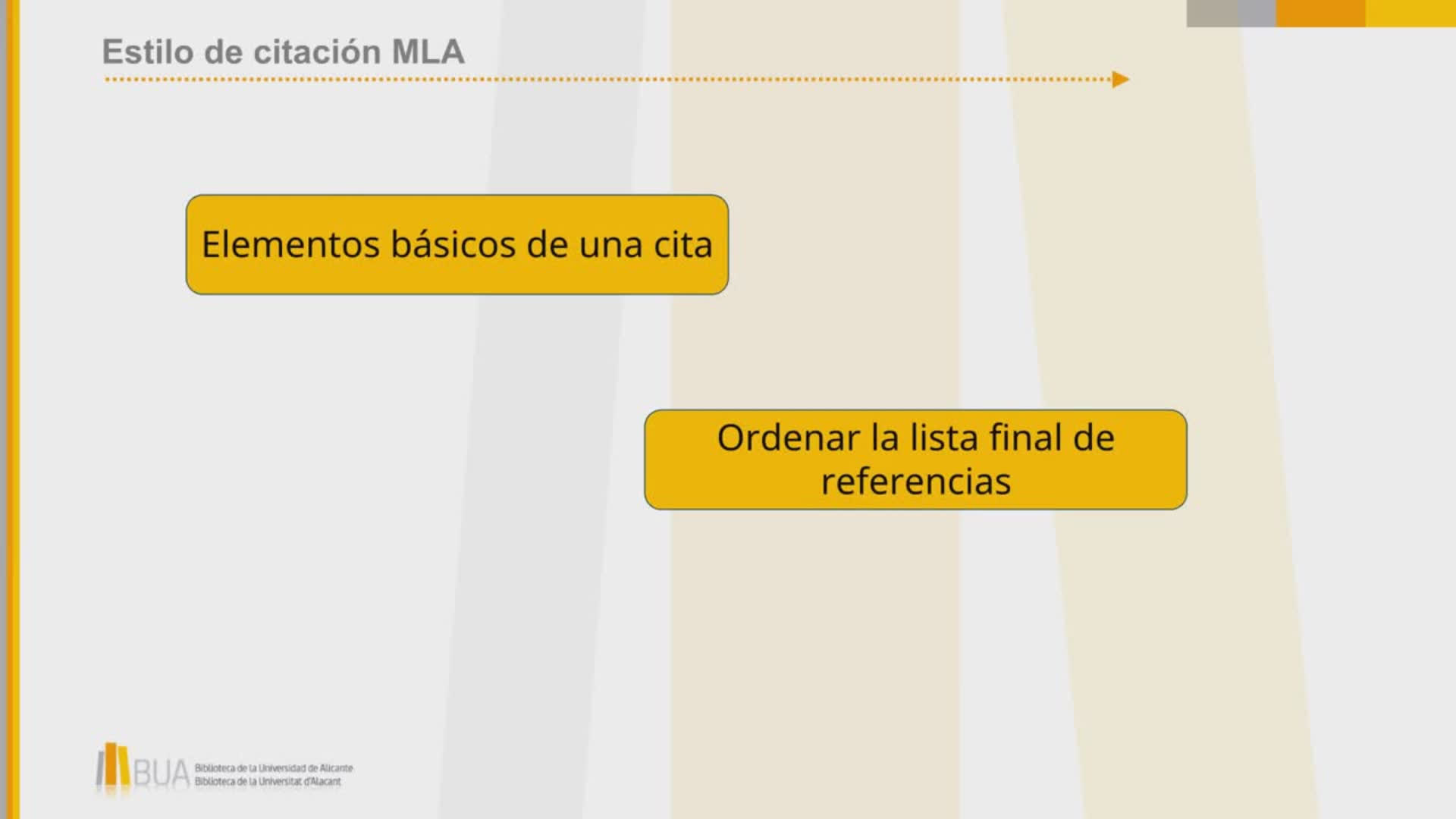 Estilo de citación MLA

Elementos básicos de una cita

Ordenar la lista final de referencias

BUA Biblioteca de la Universidad de Alicante
Biblioteca de la Universitat d'Alacant